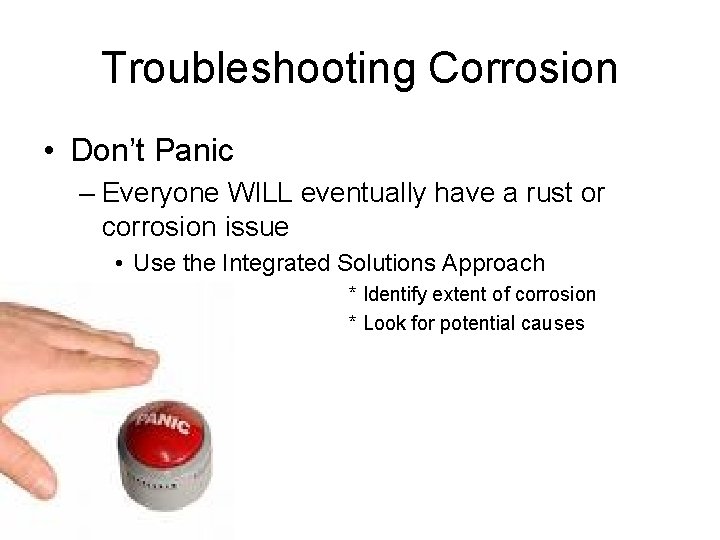 Troubleshooting Corrosion

• Don't Panic

– Everyone WILL eventually have a rust or corrosion issue

• Use the Integrated Solutions Approach

* Identify extent of corrosion

* Look for potential causes

PANIC